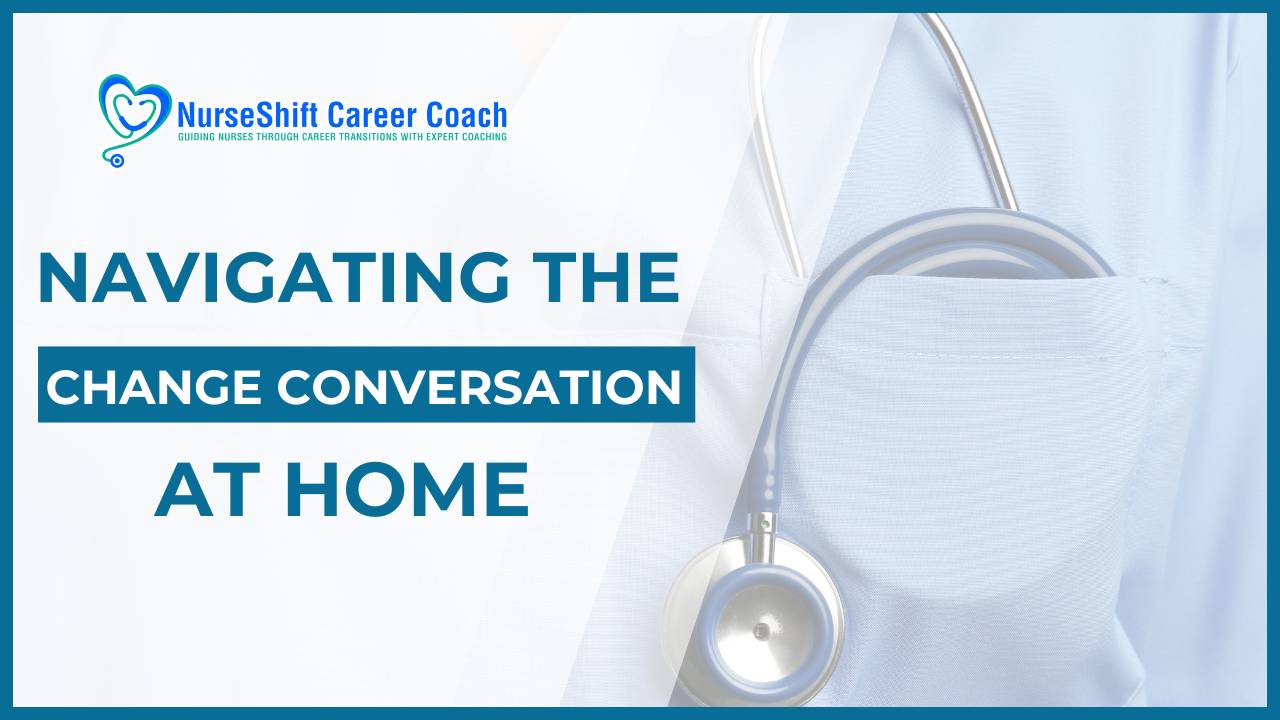 NurseShift Career Coach
GUIDING NURSES THROUGH CAREER TRANSITIONS WITH EXPERT COACHING

NAVIGATING THE
CHANGE CONVERSATION
AT HOME